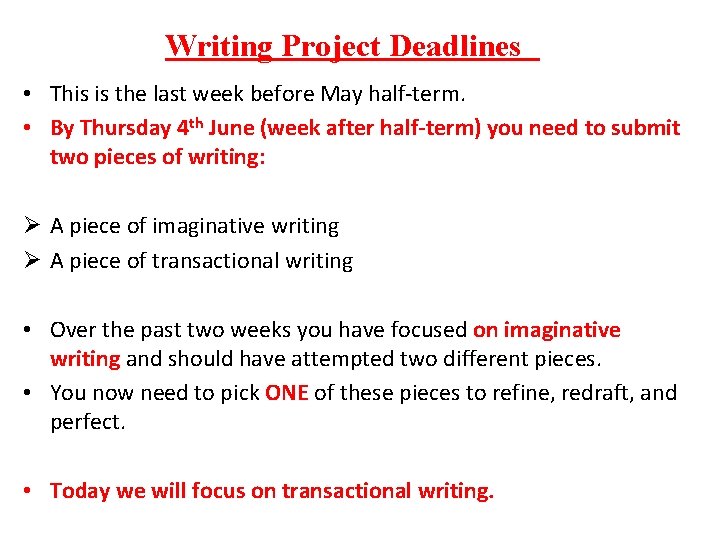 Writing Project Deadlines

• This is the last week before May half-term.
• By Thursday 4th June (week after half-term) you need to submit two pieces of writing:

➢ A piece of imaginative writing
➢ A piece of transactional writing

• Over the past two weeks you have focused on imaginative writing and should have attempted two different pieces.
• You now need to pick ONE of these pieces to refine, redraft, and perfect.

• Today we will focus on transactional writing.